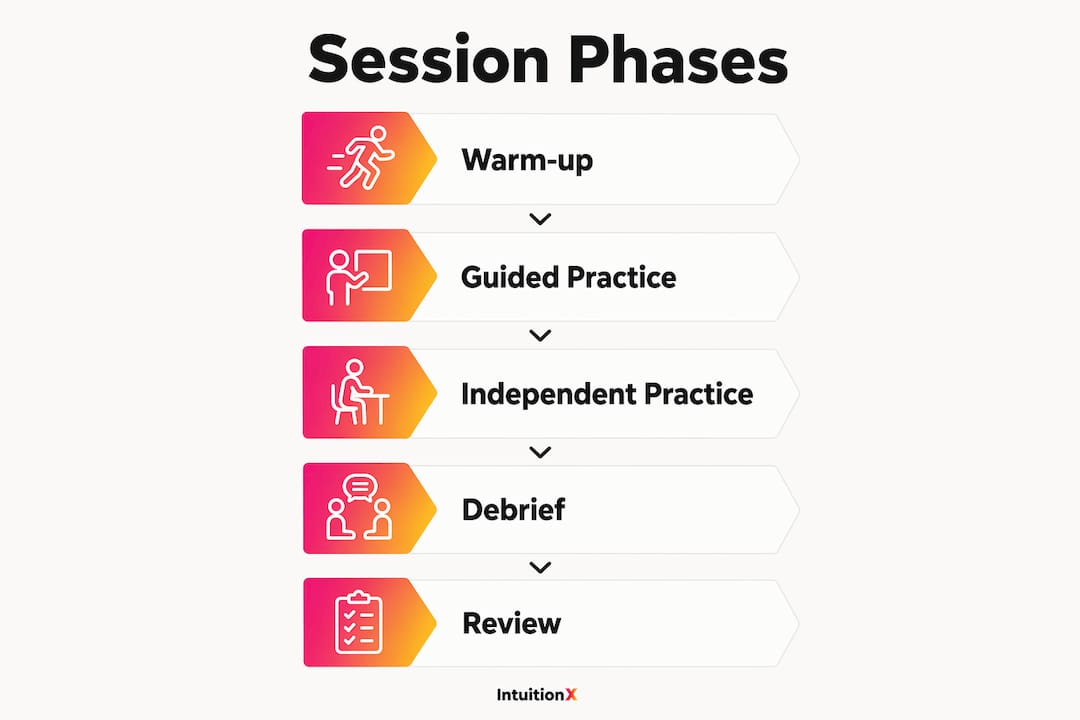 Session Phases

Warm-up

Guided Practice

Independent Practice

Debrief

Review

IntuitionX